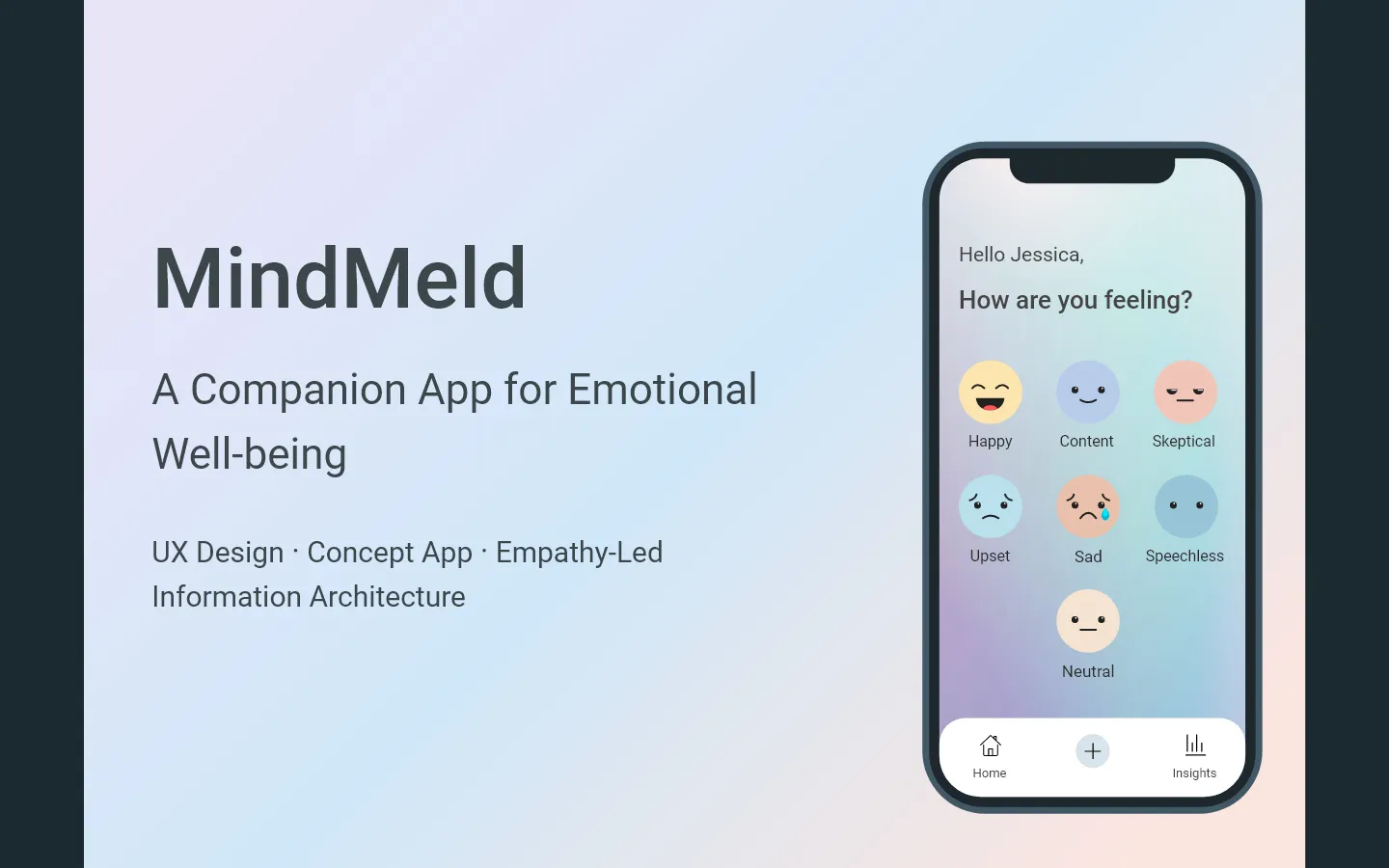 MindMeld

A Companion App for Emotional Well-being

UX Design · Concept App · Empathy-Led Information Architecture

Hello Jessica,

How are you feeling?

Happy
Content
Skeptical
Upset
Sad
Speechless
Neutral

Home
Insights